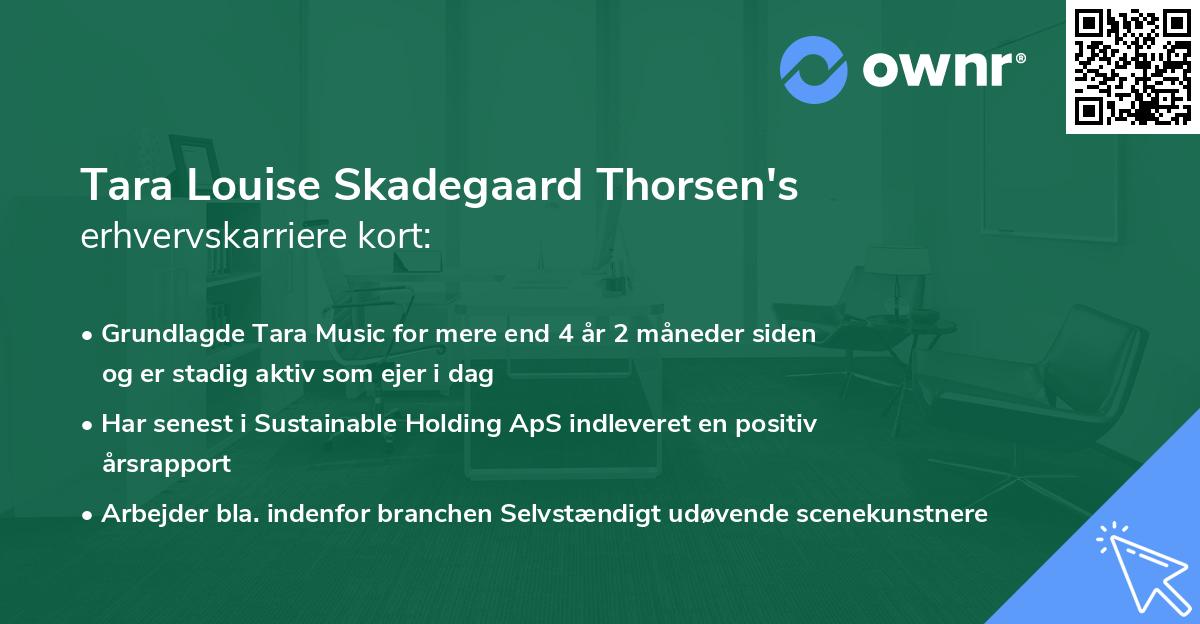 ownr®

Tara Louise Skadegaard Thorsen's
erhvervskarriere kort:

• Grundlagde Tara Music for mere end 4 år 2 måneder siden og er stadig aktiv som ejer i dag
• Har senest i Sustainable Holding ApS indleveret en positiv årsrapport
• Arbejder bla. indenfor branchen Selvstændigt udøvende scenekunstnere